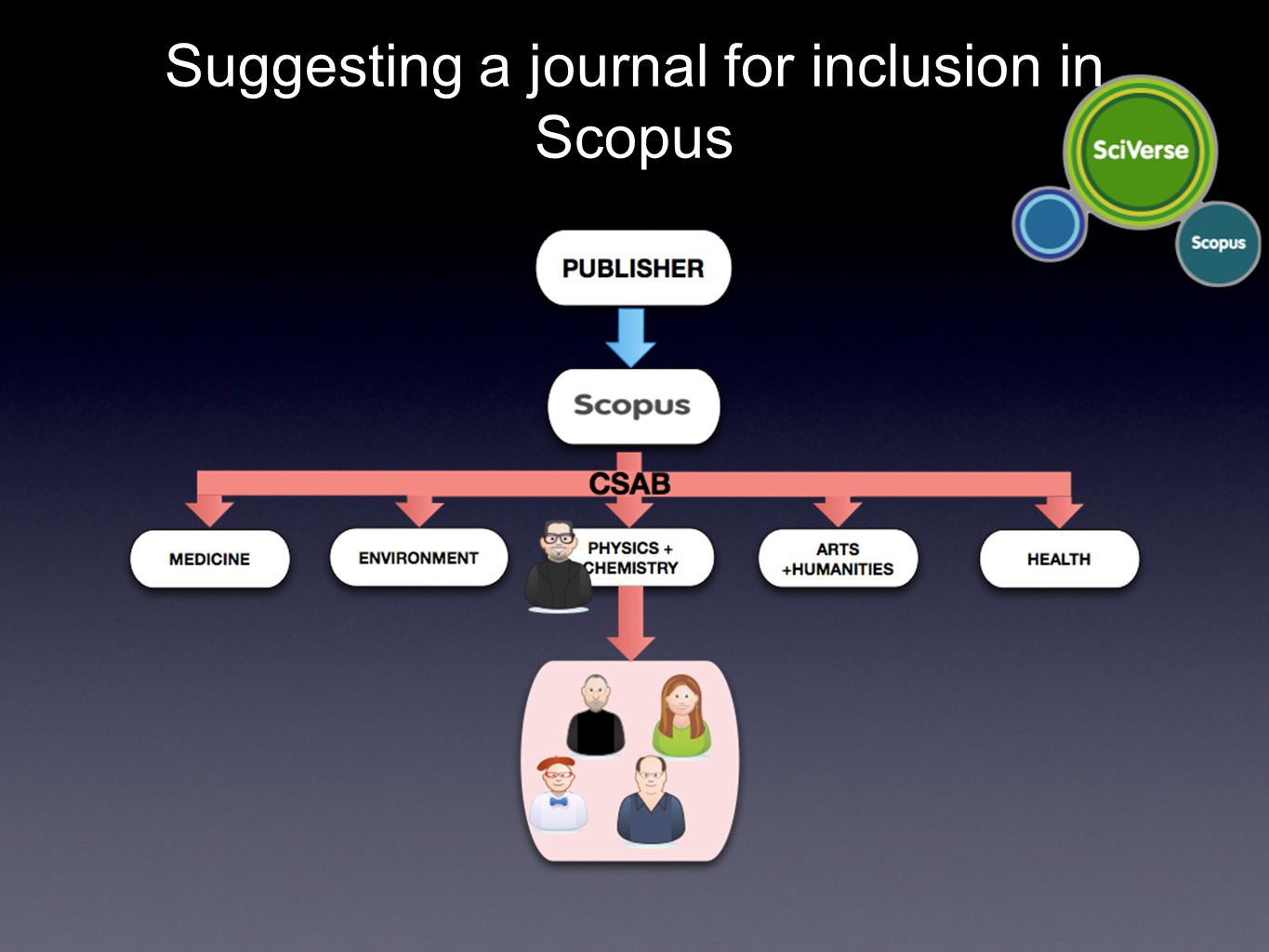 Suggesting a journal for inclusion in Scopus

SciVerse

Scopus

PUBLISHER

Scopus

CSAB

MEDICINE

ENVIRONMENT

PHYSICS + CHEMISTRY

ARTS +HUMANITIES

HEALTH